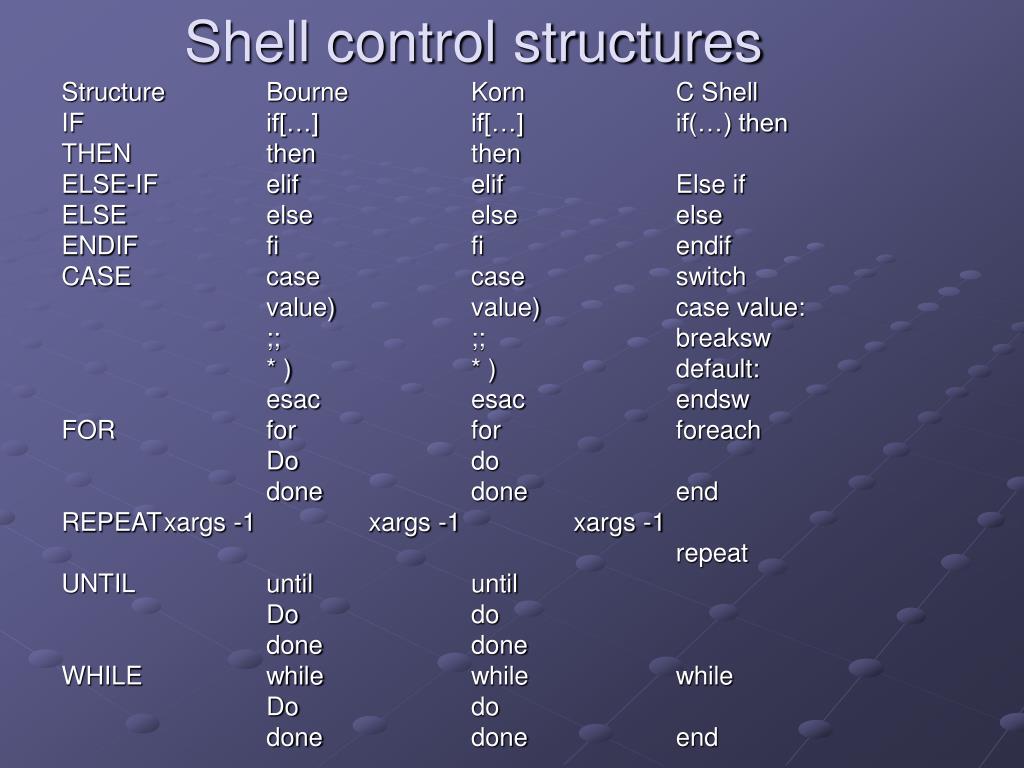 Shell control structures

| Structure | Bourne | Korn | C Shell |
|---|---|---|---|
| IF | if[…] | if[…] | if(…) then |
| THEN | then | then | |
| ELSE-IF | elif | elif | Else if |
| ELSE | else | else | else |
| ENDIF | fi | fi | endif |
| CASE | case | case | switch |
| | value) | value) | case value: |
| | ;; | ;; | breaksw |
| | * ) | * ) | default: |
| | esac | esac | endsw |
| FOR | for | for | foreach |
| | Do | do | |
| | done | done | end |
| REPEAT | xargs -1 | xargs -1 | xargs -1 |
| | | | repeat |
| UNTIL | until | until | |
| | Do | do | |
| | done | done | |
| WHILE | while | while | while |
| | Do | do | |
| | done | done | end |